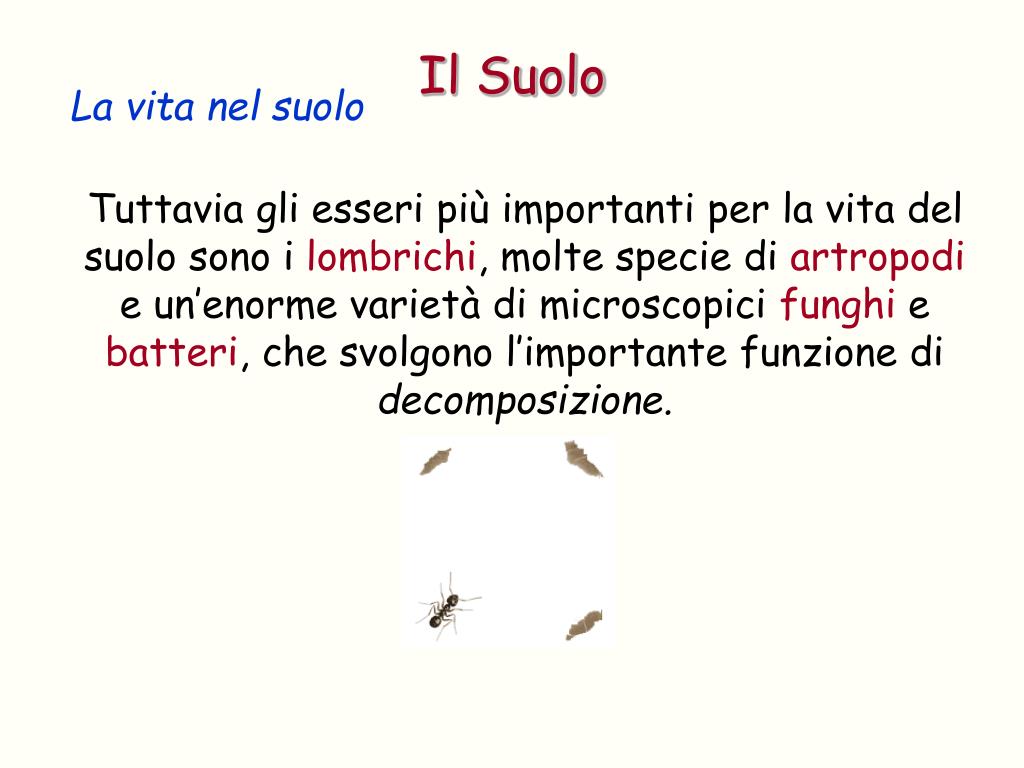 Il Suolo

La vita nel suolo

Tuttavia gli esseri più importanti per la vita del suolo sono i lombrichi, molte specie di artropodi e un’enorme varietà di microscopici funghi e batteri, che svolgono l’importante funzione di decomposizione.